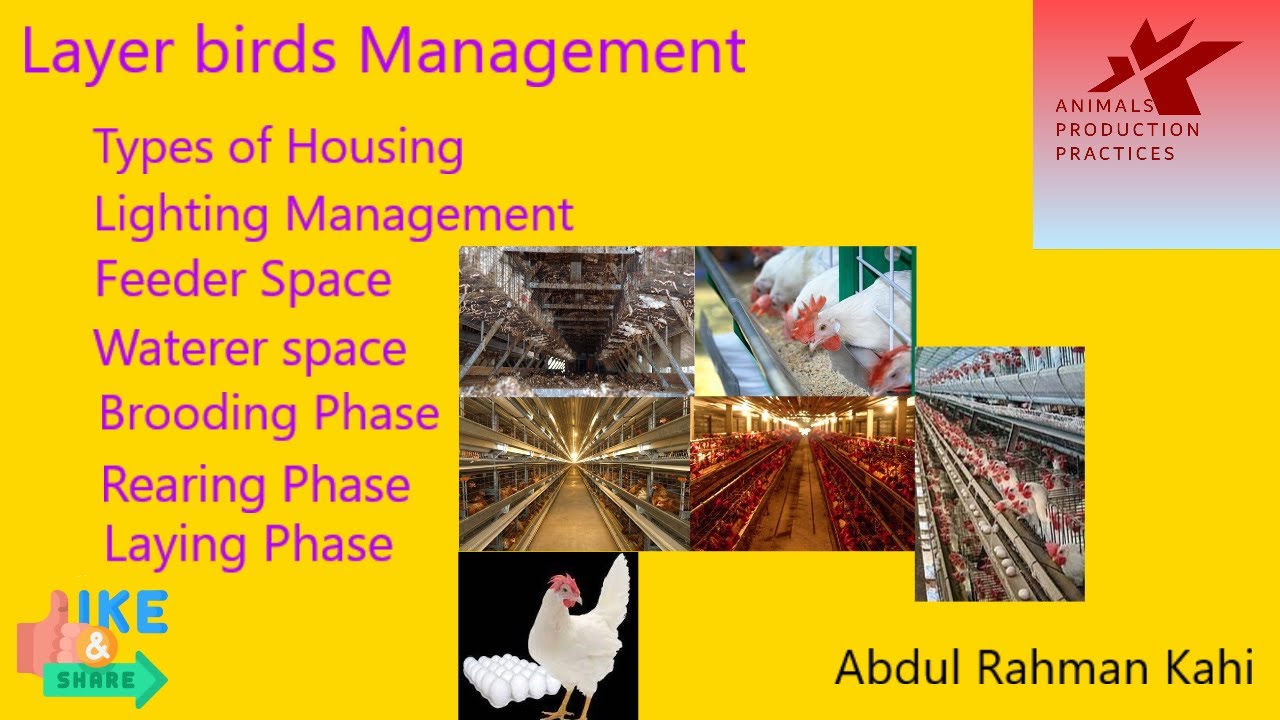 Layer birds Management

Types of Housing

Lighting Management

Feeder Space

Waterer space

Brooding Phase

Rearing Phase

Laying Phase

ANIMALS PRODUCTION PRACTICES

IKE & SHARE

Abdul Rahman Kahi